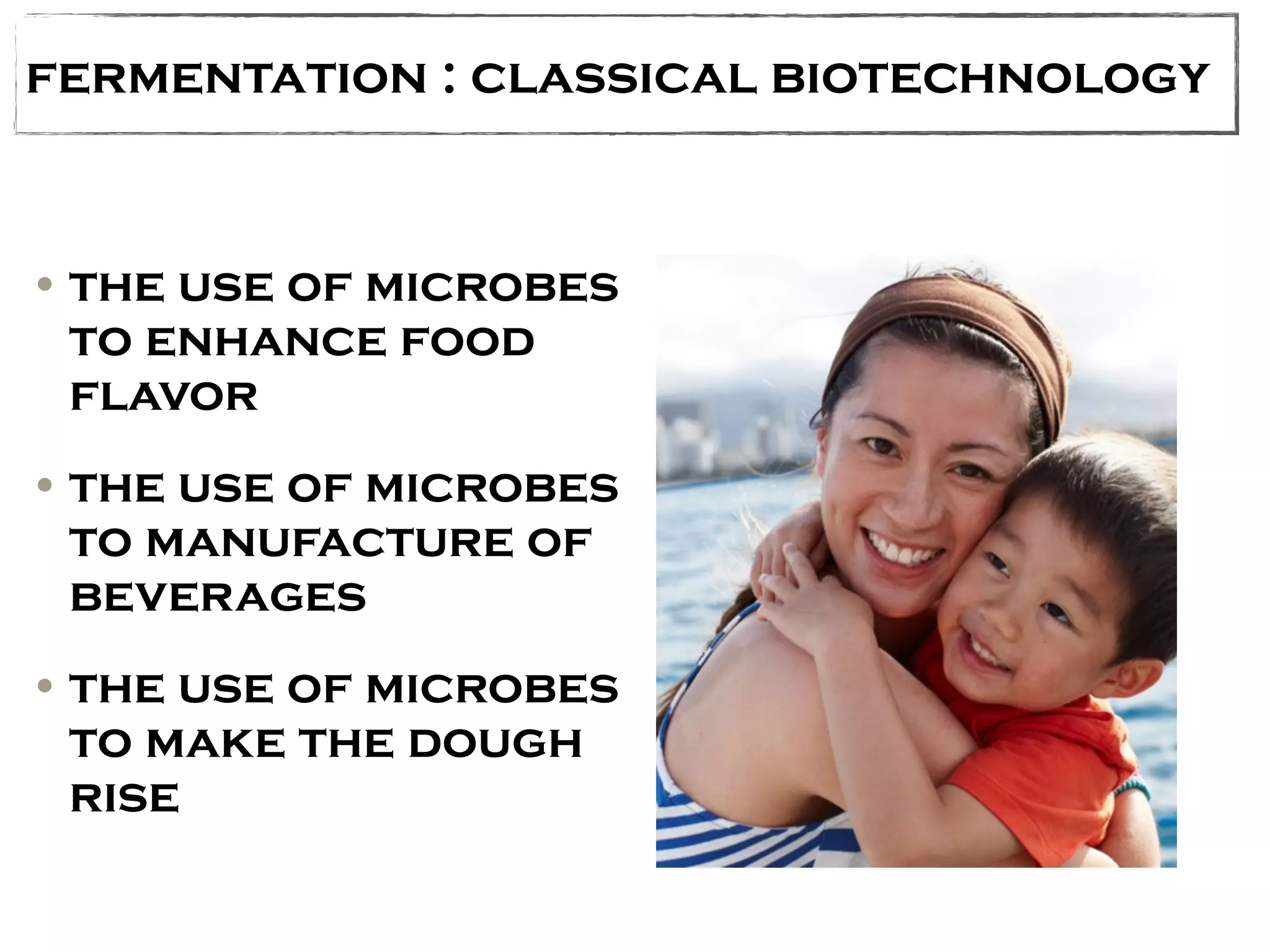 FERMENTATION : CLASSICAL BIOTECHNOLOGY

• THE USE OF MICROBES TO ENHANCE FOOD FLAVOR

• THE USE OF MICROBES TO MANUFACTURE OF BEVERAGES

• THE USE OF MICROBES TO MAKE THE DOUGH RISE